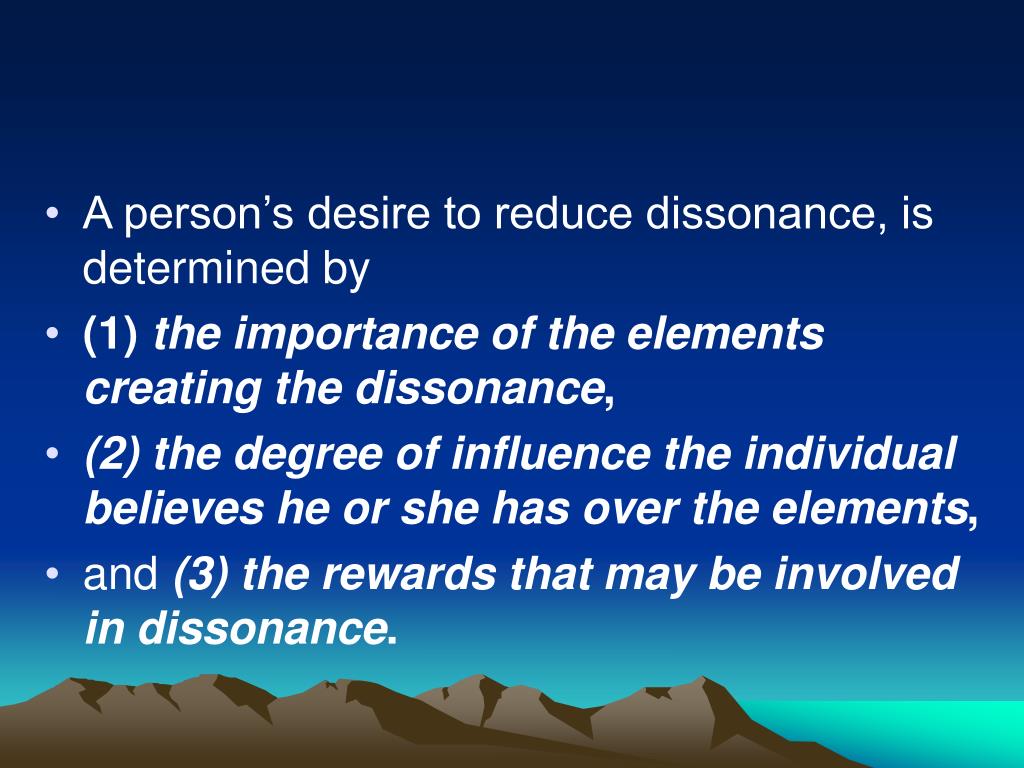 • A person’s desire to reduce dissonance, is determined by

• (1) the importance of the elements creating the dissonance,

• (2) the degree of influence the individual believes he or she has over the elements,

• and (3) the rewards that may be involved in dissonance.